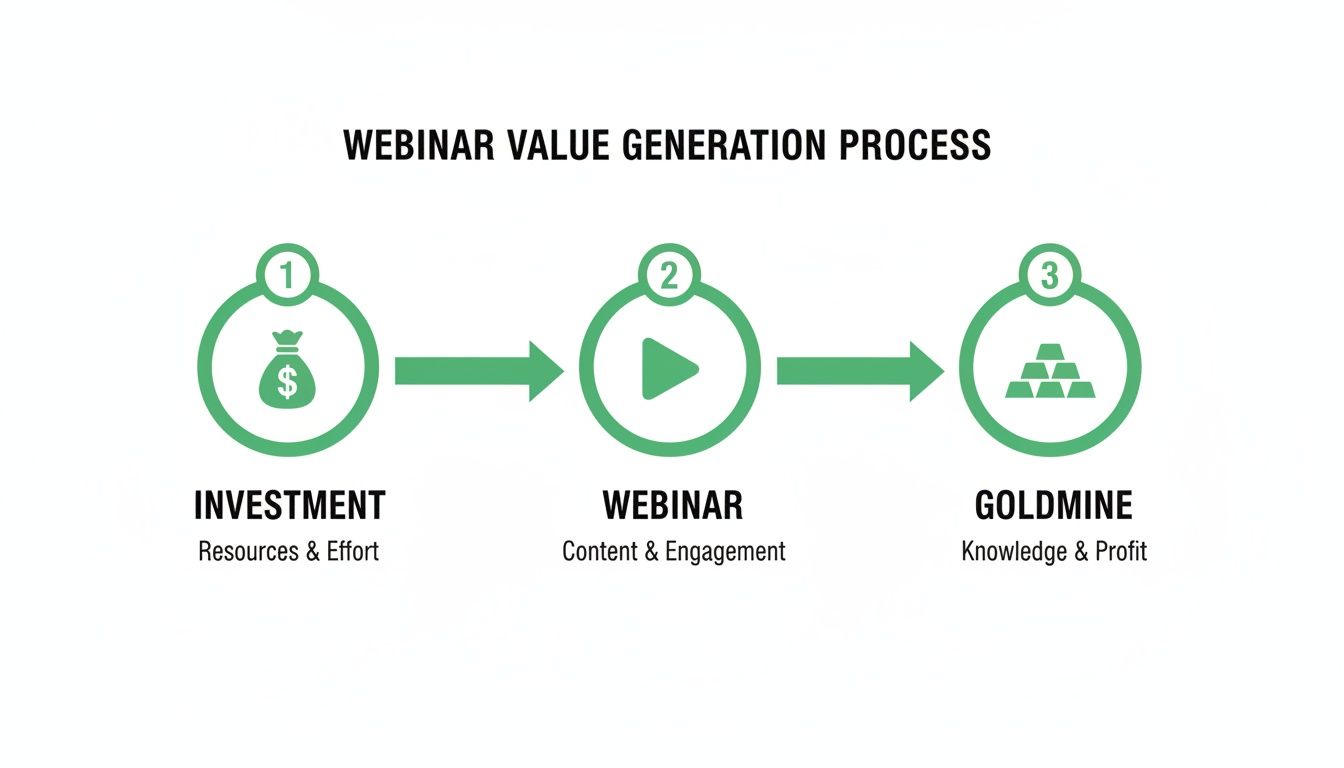 WEBINAR VALUE GENERATION PROCESS

1

$

INVESTMENT
Resources & Effort

2

WEBINAR
Content & Engagement

3

GOLDMINE
Knowledge & Profit